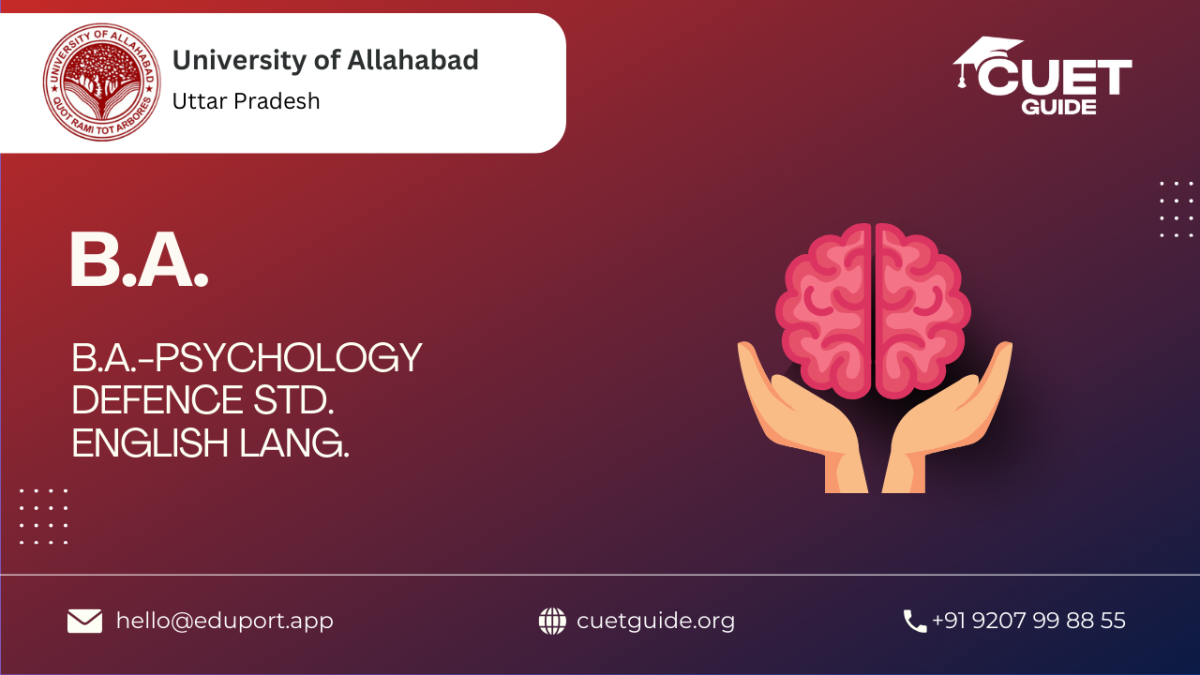 UNIVERSITY OF ALLAHABAD
QUOT RAMI TOT ARBORES

University of Allahabad
Uttar Pradesh

CUET GUIDE

B.A.

B.A.-PSYCHOLOGY
DEFENCE STD.
ENGLISH LANG.

hello@eduport.app

cuetguide.org

+91 9207 99 88 55